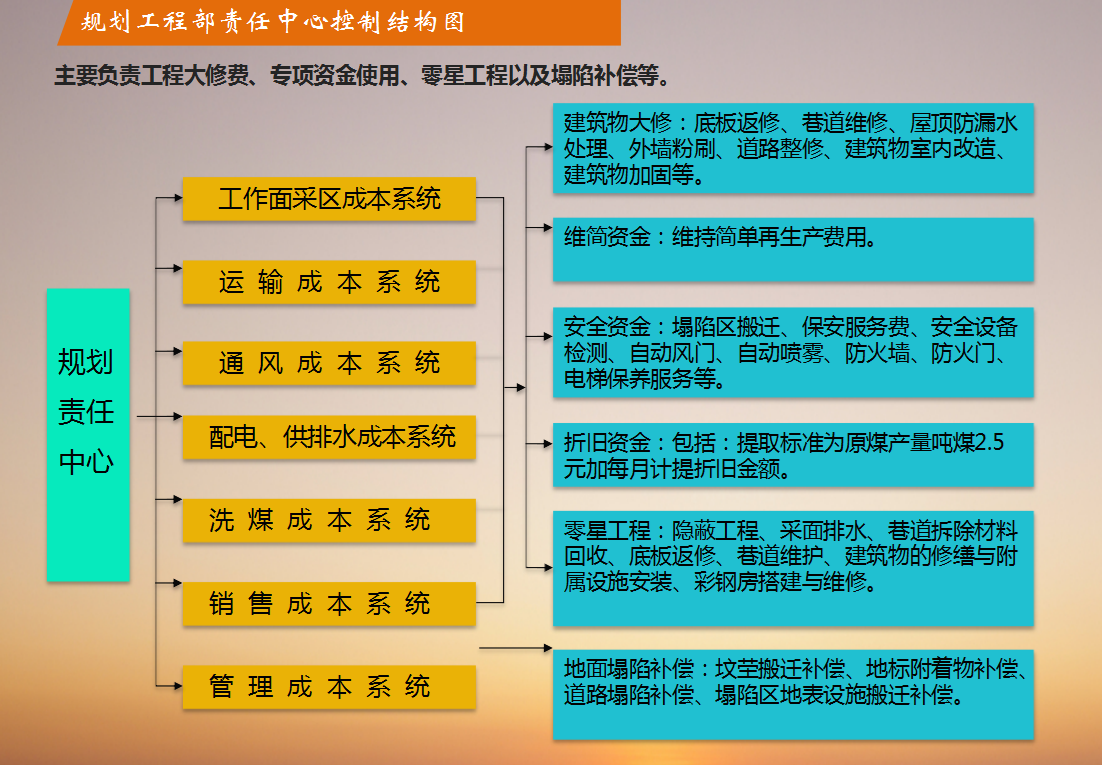 规划工程部责任中心控制结构图

主要负责工程大修费、专项资金使用、零星工程以及塌陷补偿等。

规划责任中心

工作面采区成本系统

运输成本系统

通风成本系统

配电、供排水成本系统

洗煤成本系统

销售成本系统

管理成本系统

建筑物大修：底板返修、巷道维修、屋顶防漏水处理、外墙粉刷、道路整修、建筑物室内改造、建筑物加固等。

维简资金：维持简单再生产费用。

安全资金：塌陷区搬迁、保安服务费、安全设备检测、自动风门、自动喷雾、防火墙、防火门、电梯保养服务等。

折旧资金：包括：提取标准为原煤产量吨煤2.5元加每月计提折旧金额。

零星工程：隐蔽工程、采面排水、巷道拆除材料回收、底板返修、巷道维护、建筑物的修缮与附属设施安装、彩钢房搭建与维修。

地面塌陷补偿：坟茔搬迁补偿、地标附着物补偿、道路塌陷补偿、塌陷区地表设施搬迁补偿。